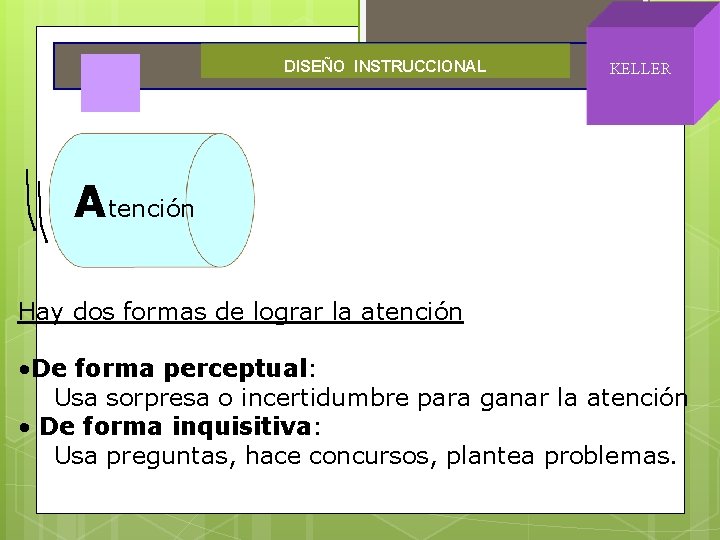 DISEÑO INSTRUCCIONAL

KELLER

Atención

Hay dos formas de lograr la atención

•De forma perceptual:
Usa sorpresa o incertidumbre para ganar la atención
• De forma inquisitiva:
Usa preguntas, hace concursos, plantea problemas.